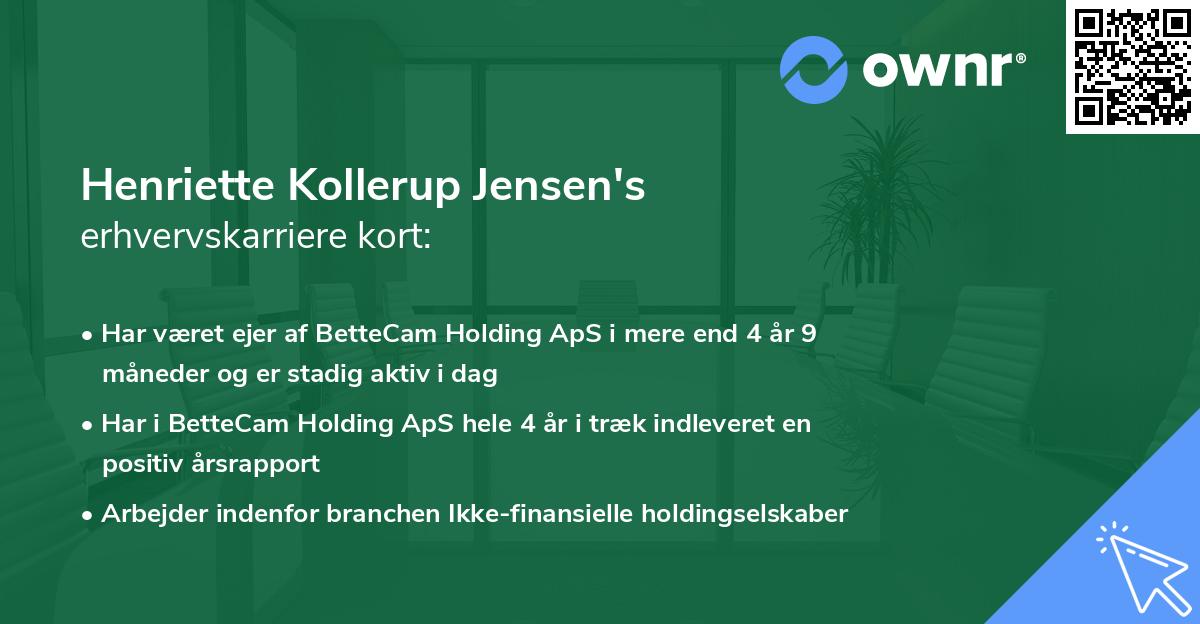 ownr®

Henriette Kollerup Jensen's
erhvervskarriere kort:

• Har været ejer af BetteCam Holding ApS i mere end 4 år 9 måneder og er stadig aktiv i dag
• Har i BetteCam Holding ApS hele 4 år i træk indleveret en positiv årsrapport
• Arbejder indenfor branchen Ikke-finansielle holdingselskaber